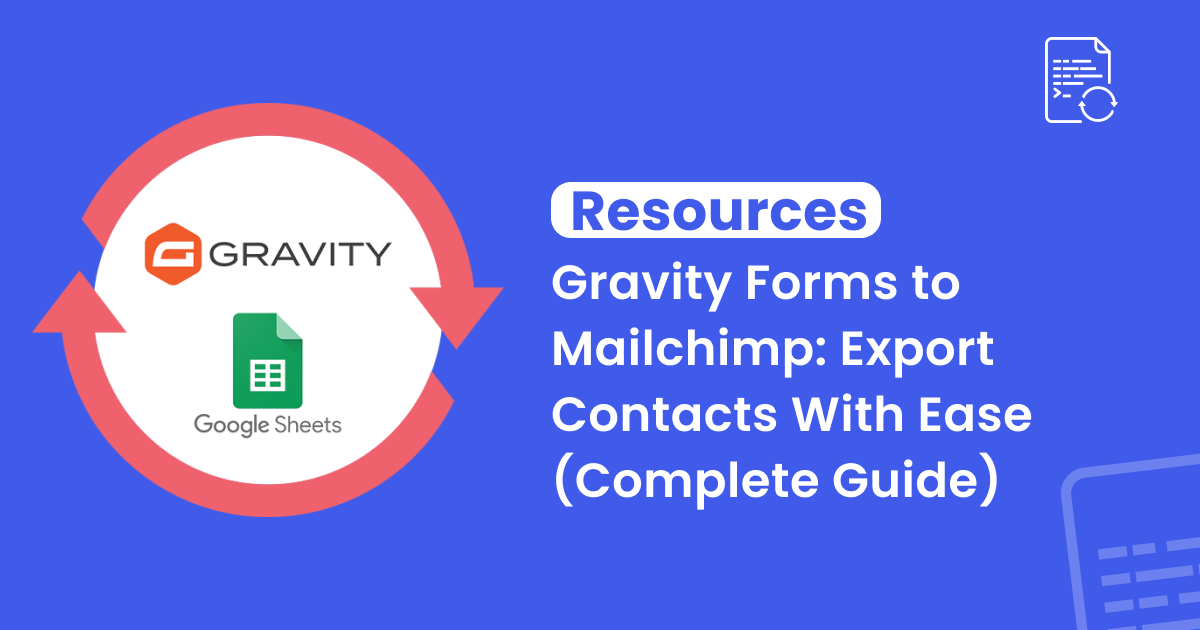 GRAVITY

Google Sheets

Resources

Gravity Forms to Mailchimp: Export Contacts With Ease (Complete Guide)